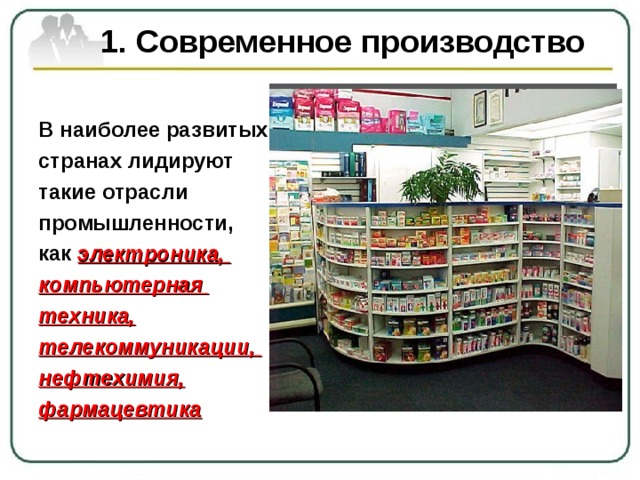 1. Современное производство

В наиболее развитых странах лидируют такие отрасли промышленности, как электроника, компьютерная техника, телекоммуникации, нефтехимия, фармацевтика